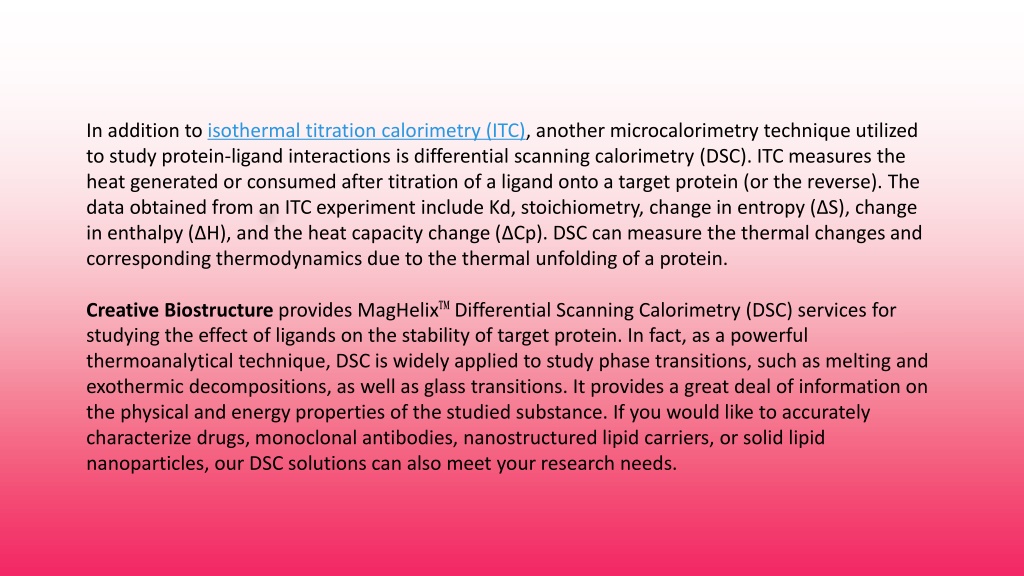 In addition to isothermal titration calorimetry (ITC), another microcalorimetry technique utilized to study protein-ligand interactions is differential scanning calorimetry (DSC). ITC measures the heat generated or consumed after titration of a ligand onto a target protein (or the reverse). The data obtained from an ITC experiment include Kd, stoichiometry, change in entropy (ΔS), change in enthalpy (ΔH), and the heat capacity change (ΔCp). DSC can measure the thermal changes and corresponding thermodynamics due to the thermal unfolding of a protein.

Creative Biostructure provides MagHelix™ Differential Scanning Calorimetry (DSC) services for studying the effect of ligands on the stability of target protein. In fact, as a powerful thermoanalytical technique, DSC is widely applied to study phase transitions, such as melting and exothermic decompositions, as well as glass transitions. It provides a great deal of information on the physical and energy properties of the studied substance. If you would like to accurately characterize drugs, monoclonal antibodies, nanostructured lipid carriers, or solid lipid nanoparticles, our DSC solutions can also meet your research needs.